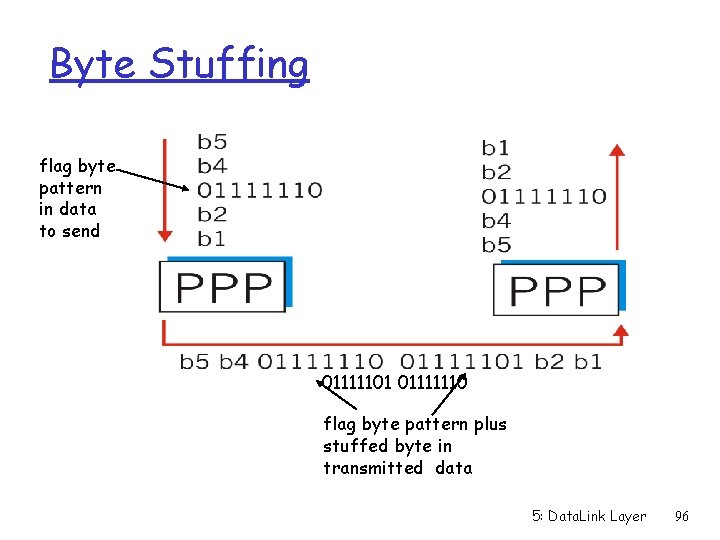 Byte Stuffing

flag byte pattern in data to send

b5
b4
01111110
b2
b1

PPP

b1
b2
01111110
b4
b5

PPP

b5 b4 01111110 01111101 b2 b1

01111101 01111110

flag byte pattern plus stuffed byte in transmitted data

5: DataLink Layer 96